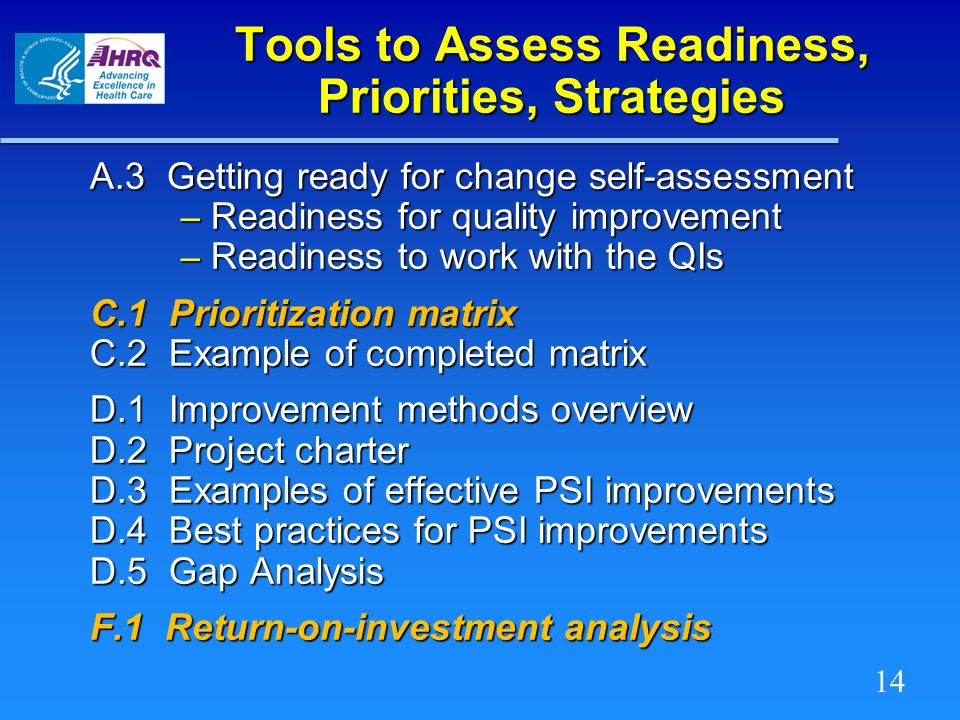 AHRQ
Advancing Excellence in Health Care

Tools to Assess Readiness, Priorities, Strategies

A.3 Getting ready for change self-assessment
– Readiness for quality improvement
– Readiness to work with the QIs

C.1 Prioritization matrix
C.2 Example of completed matrix

D.1 Improvement methods overview
D.2 Project charter
D.3 Examples of effective PSI improvements
D.4 Best practices for PSI improvements
D.5 Gap Analysis

F.1 Return-on-investment analysis

14